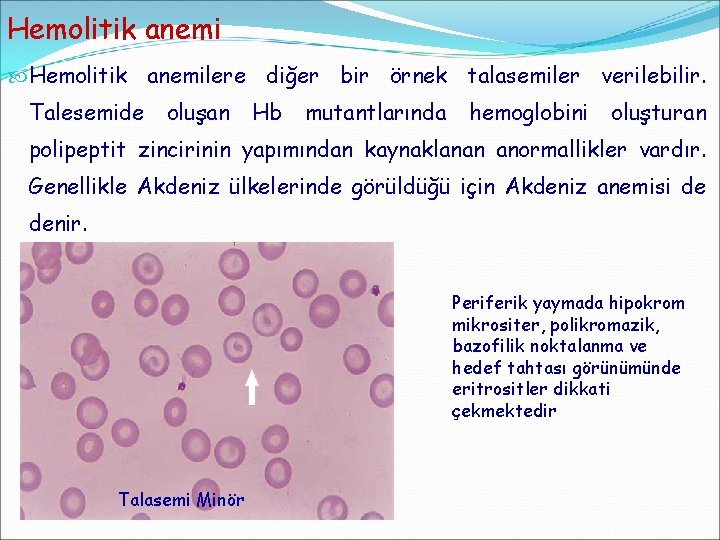 Hemolitik anemi

Hemolitik anemilere diğer bir örnek talasemiler verilebilir. Talesemide oluşan Hb mutantlarında hemoglobini oluşturan polipeptit zincirinin yapımından kaynaklanan anormallikler vardır. Genellikle Akdeniz ülkelerinde görüldüğü için Akdeniz anemisi de denir.

Talasemi Minör

Periferik yaymada hipokrom mikrositer, polikromazik, bazofilik noktalanma ve hedef tahtası görünümünde eritrositler dikkati çekmektedir